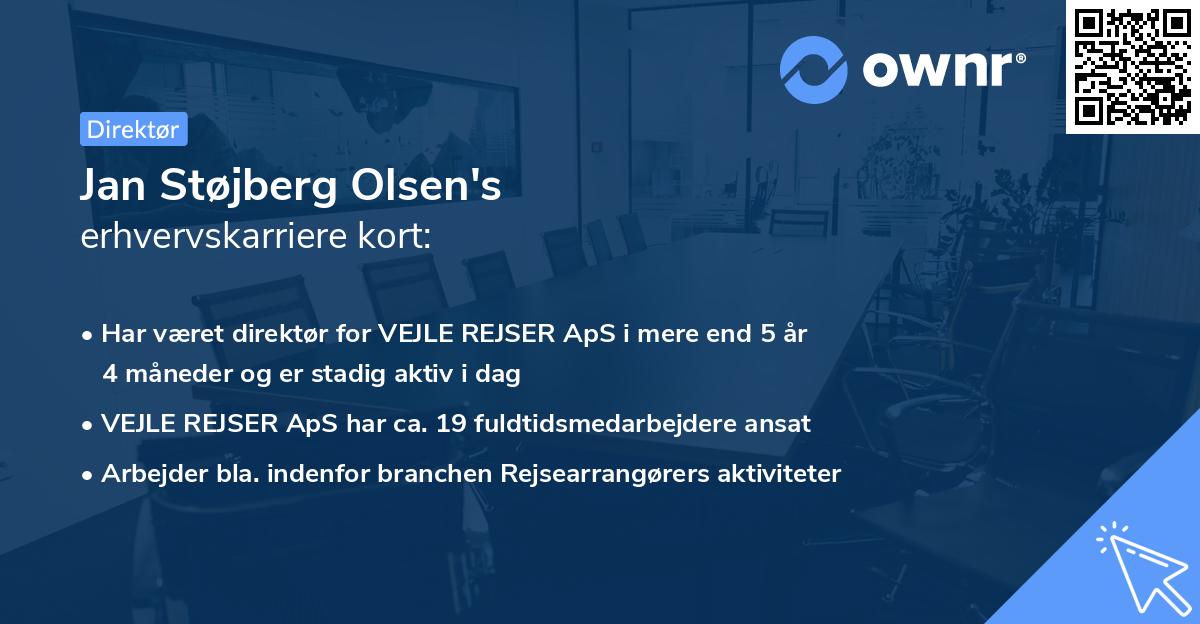 ownr®

Direktør

Jan Støjberg Olsen's
erhvervskarriere kort:

• Har været direktør for VEJLE REJSER ApS i mere end 5 år 4 måneder og er stadig aktiv i dag

• VEJLE REJSER ApS har ca. 19 fuldtidsmedarbejdere ansat

• Arbejder bla. indenfor branchen Rejsearrangørers aktiviteter